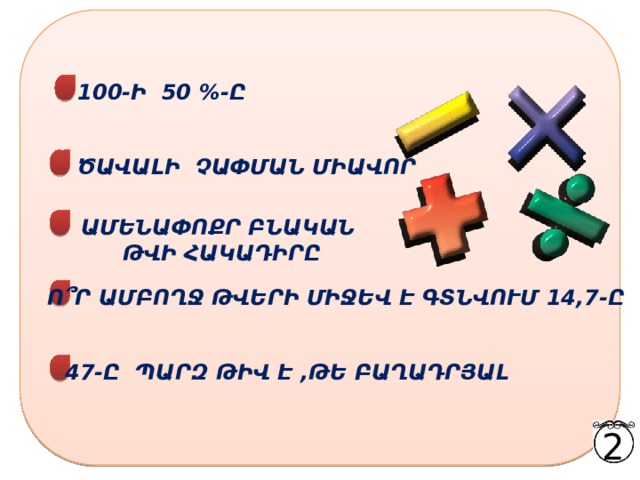 100-Ի 50 %-Ը

ԾԱՎԱԼԻ ՉԱՓՄԱՆ ՄԻԱՎՈՐ

ԱՄԵՆԱՓՈՔՐ ԲՆԱԿԱՆ ԹՎԻ ՀԱԿԱԴԻՐԸ

Ո՞Ր ԱՄԲՈՂՋ ԹՎԵՐԻ ՄԻՋԵՎ Է ԳՏՆՎՈՒՄ 14,7-Ը

47-Ը ՊԱՐԶ ԹԻՎ Է ,ԹԵ ԲԱՂԱԴՐՅԱԼ

2